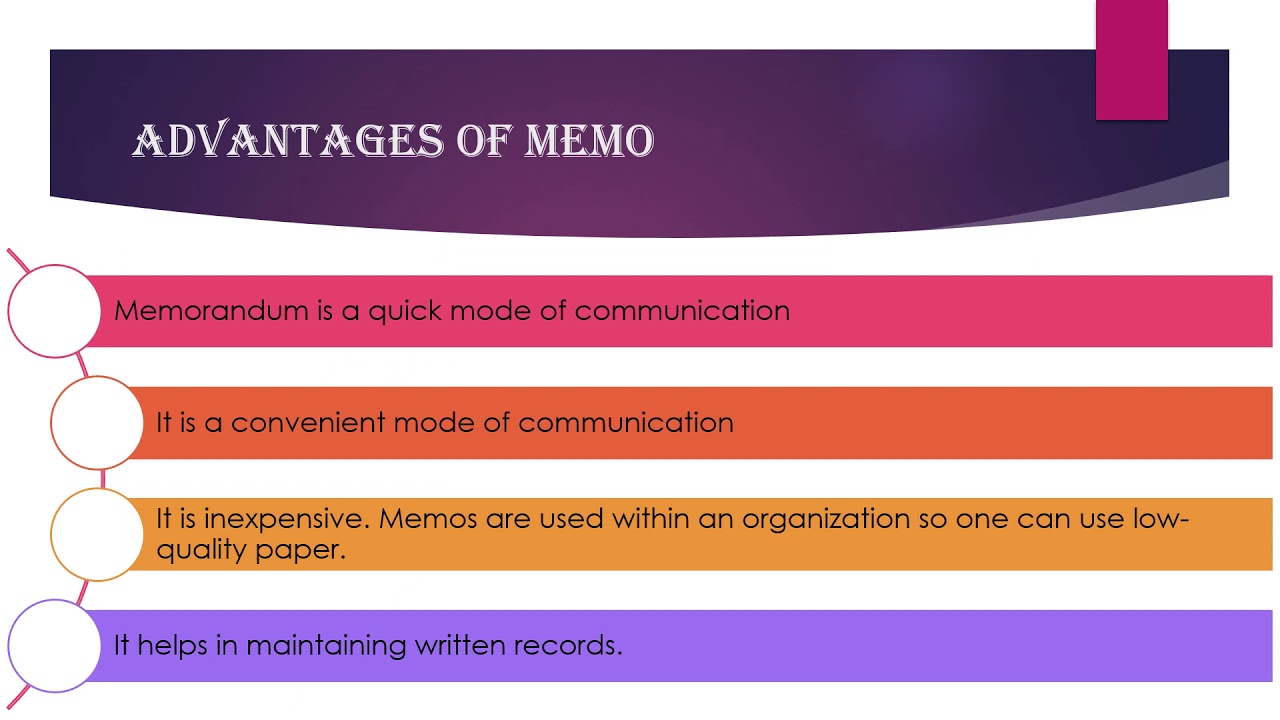 ADVANTAGES OF MEMO

Memorandum is a quick mode of communication

It is a convenient mode of communication

It is inexpensive. Memos are used within an organization so one can use low-quality paper.

It helps in maintaining written records.